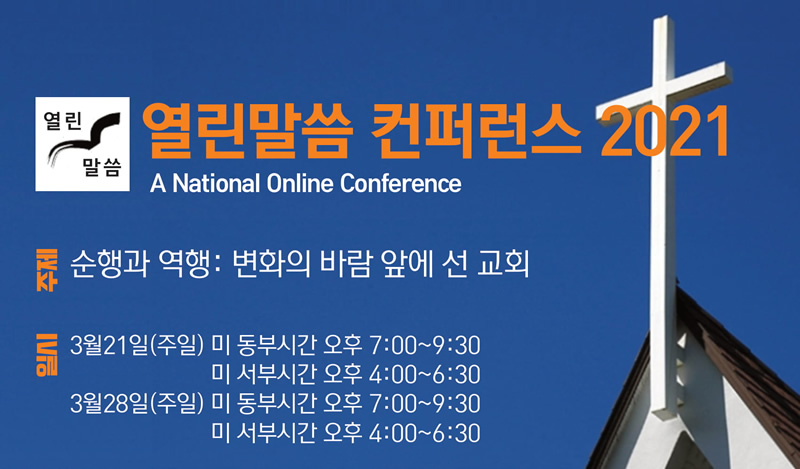 열린
말씀

열린말씀 컨퍼런스 2021
A National Online Conference

주제 순행과 역행: 변화의 바람 앞에 선 교회

일시 3월21일(주일) 미 동부시간 오후 7:00~9:30
미 서부시간 오후 4:00~6:30
3월28일(주일) 미 동부시간 오후 7:00~9:30
미 서부시간 오후 4:00~6:30